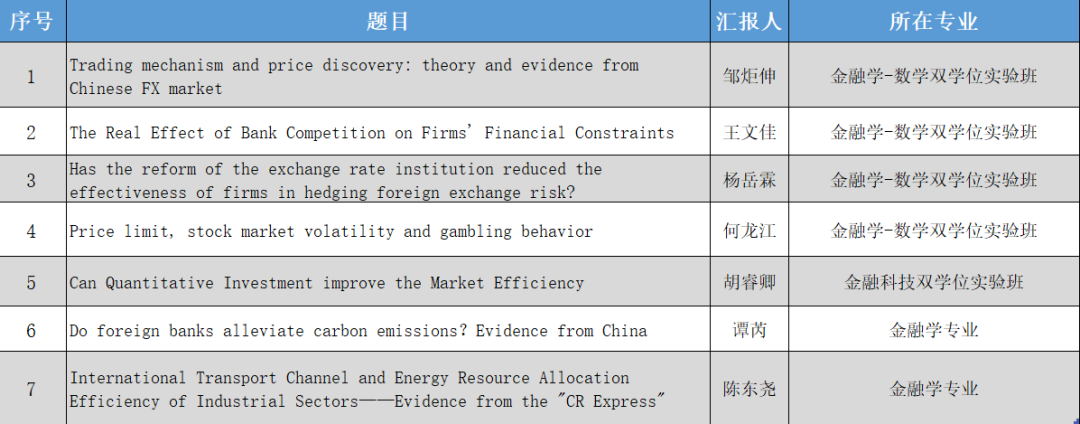 | 序号 | 题目 | 汇报人 | 所在专业 |
|---|---|---|---|
| 1 | Trading mechanism and price discovery: theory and evidence from Chinese FX market | 邹炬伸 | 金融学-数学双学位实验班 |
| 2 | The Real Effect of Bank Competition on Firms' Financial Constraints | 王文佳 | 金融学-数学双学位实验班 |
| 3 | Has the reform of the exchange rate institution reduced the effectiveness of firms in hedging foreign exchange risk? | 杨岳霖 | 金融学-数学双学位实验班 |
| 4 | Price limit, stock market volatility and gambling behavior | 何龙江 | 金融学-数学双学位实验班 |
| 5 | Can Quantitative Investment improve the Market Efficiency | 胡睿卿 | 金融科技双学位实验班 |
| 6 | Do foreign banks alleviate carbon emissions? Evidence from China | 谭芮 | 金融学专业 |
| 7 | International Transport Channel and Energy Resource Allocation Efficiency of Industrial Sectors——Evidence from the "CR Express" | 陈东尧 | 金融学专业 |